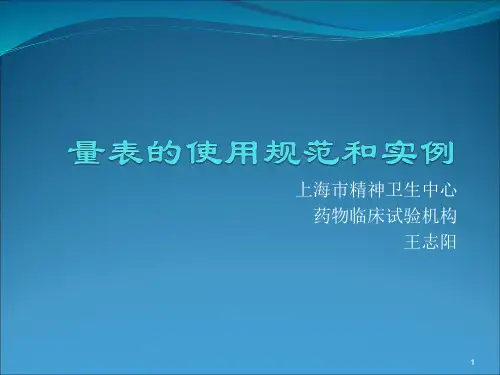 量表的使用规范和实例

上海市精神卫生中心
药物临床试验机构
王志阳

1